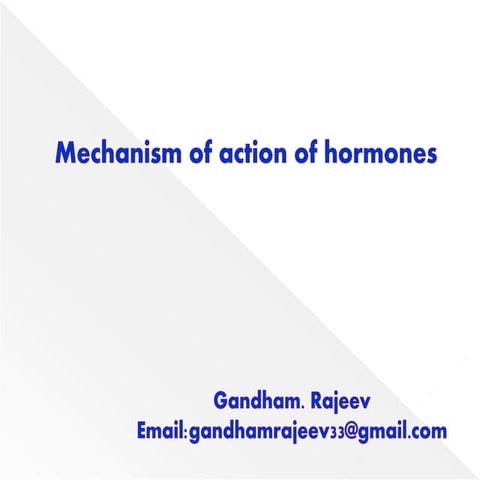 Mechanism of action of hormones

Gandham. Rajeev
Email:gandhamrajeev33@gmail.com